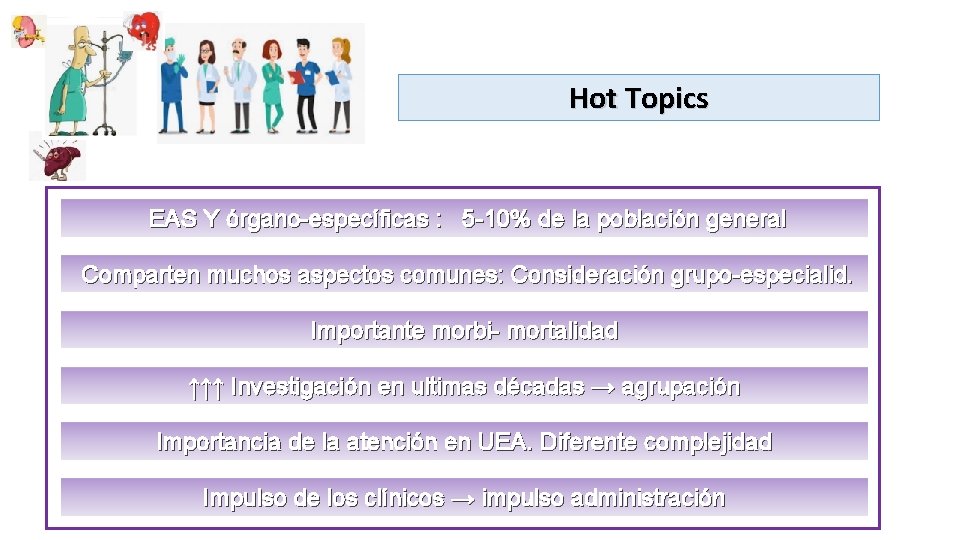 Hot Topics

EAS Y órgano-específicas : 5-10% de la población general

Comparten muchos aspectos comunes: Consideración grupo-especialid.

Importante morbi- mortalidad

↑↑↑ Investigación en ultimas décadas → agrupación

Importancia de la atención en UEA. Diferente complejidad

Impulso de los clínicos → impulso administración